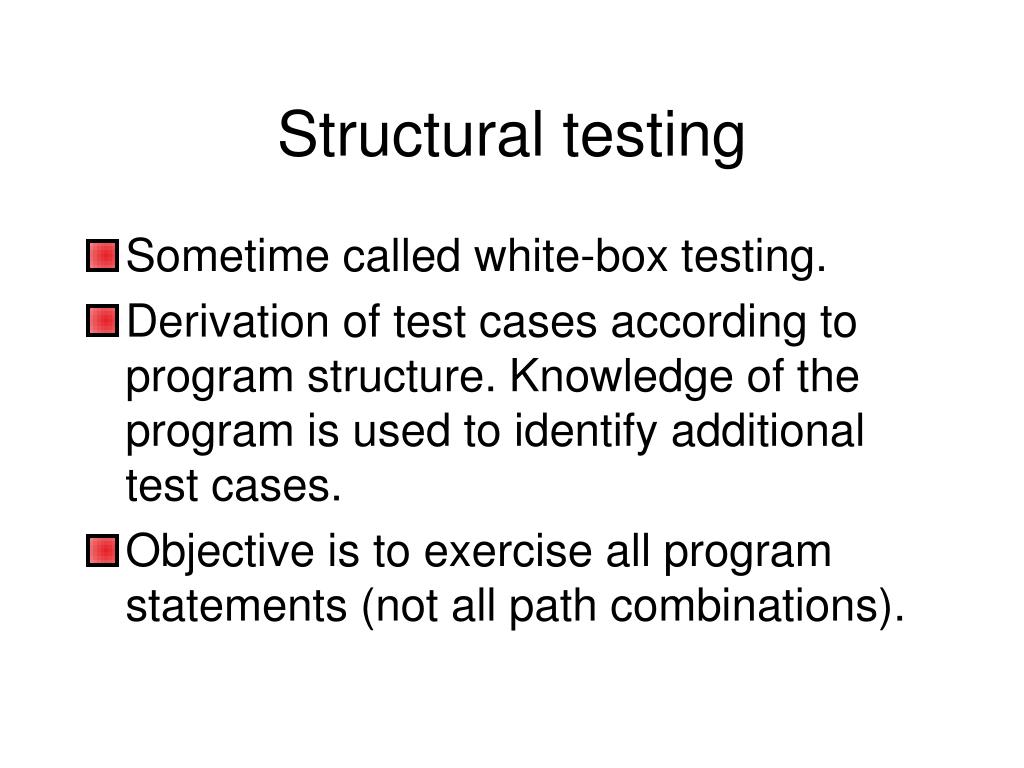 Structural testing

Sometime called white-box testing.

Derivation of test cases according to program structure. Knowledge of the program is used to identify additional test cases.

Objective is to exercise all program statements (not all path combinations).